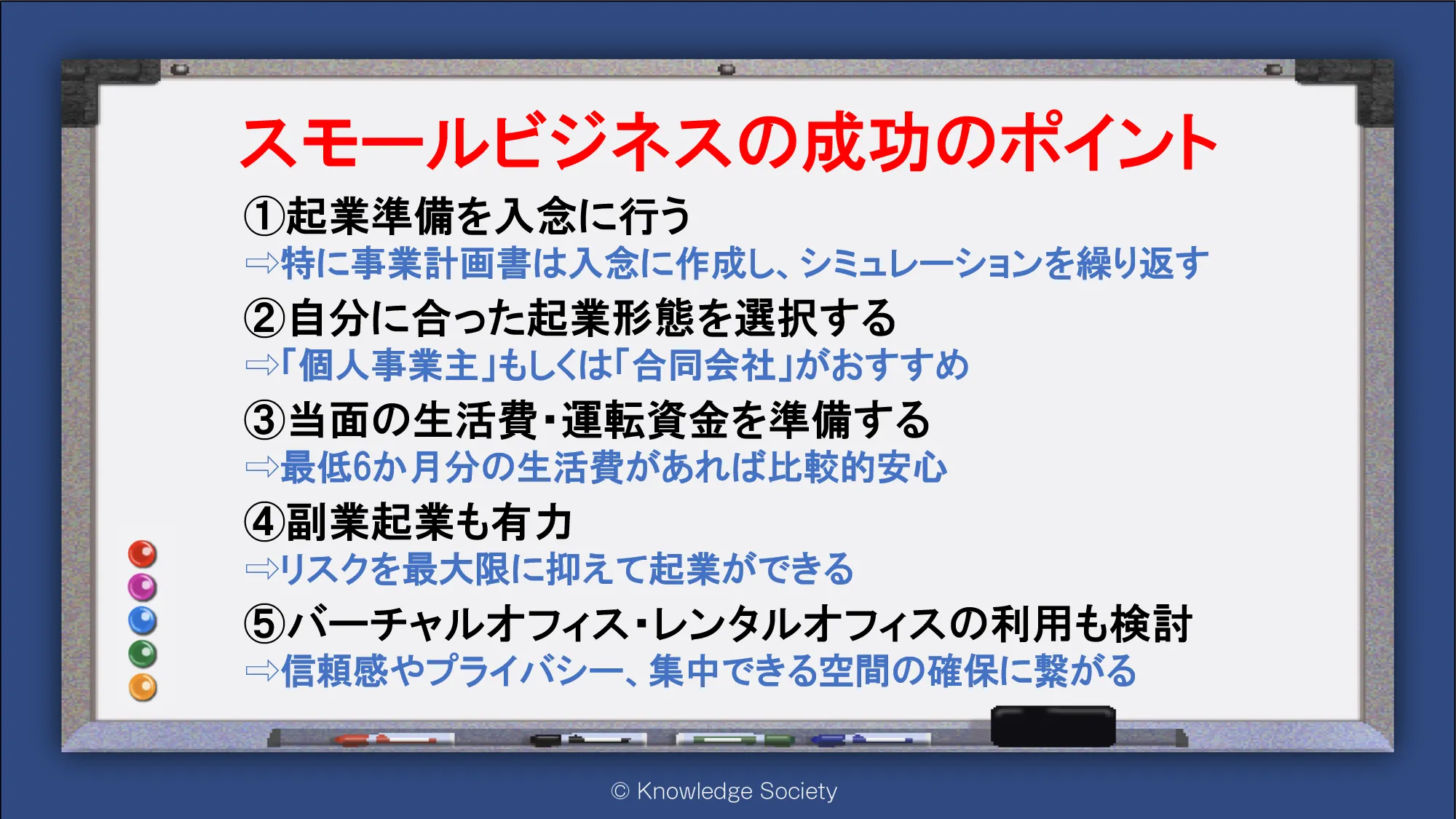 スモールビジネスの成功のポイント

①起業準備を入念に行う
⇨特に事業計画書は入念に作成し、シミュレーションを繰り返す

②自分に合った起業形態を選択する
⇨「個人事業主」もしくは「合同会社」がおすすめ

③当面の生活費・運転資金を準備する
⇨最低6か月分の生活費があれば比較的安心

④副業起業も有力
⇨リスクを最大限に抑えて起業ができる

⑤バーチャルオフィス・レンタルオフィスの利用も検討
⇨信頼感やプライバシー、集中できる空間の確保に繋がる

© Knowledge Society